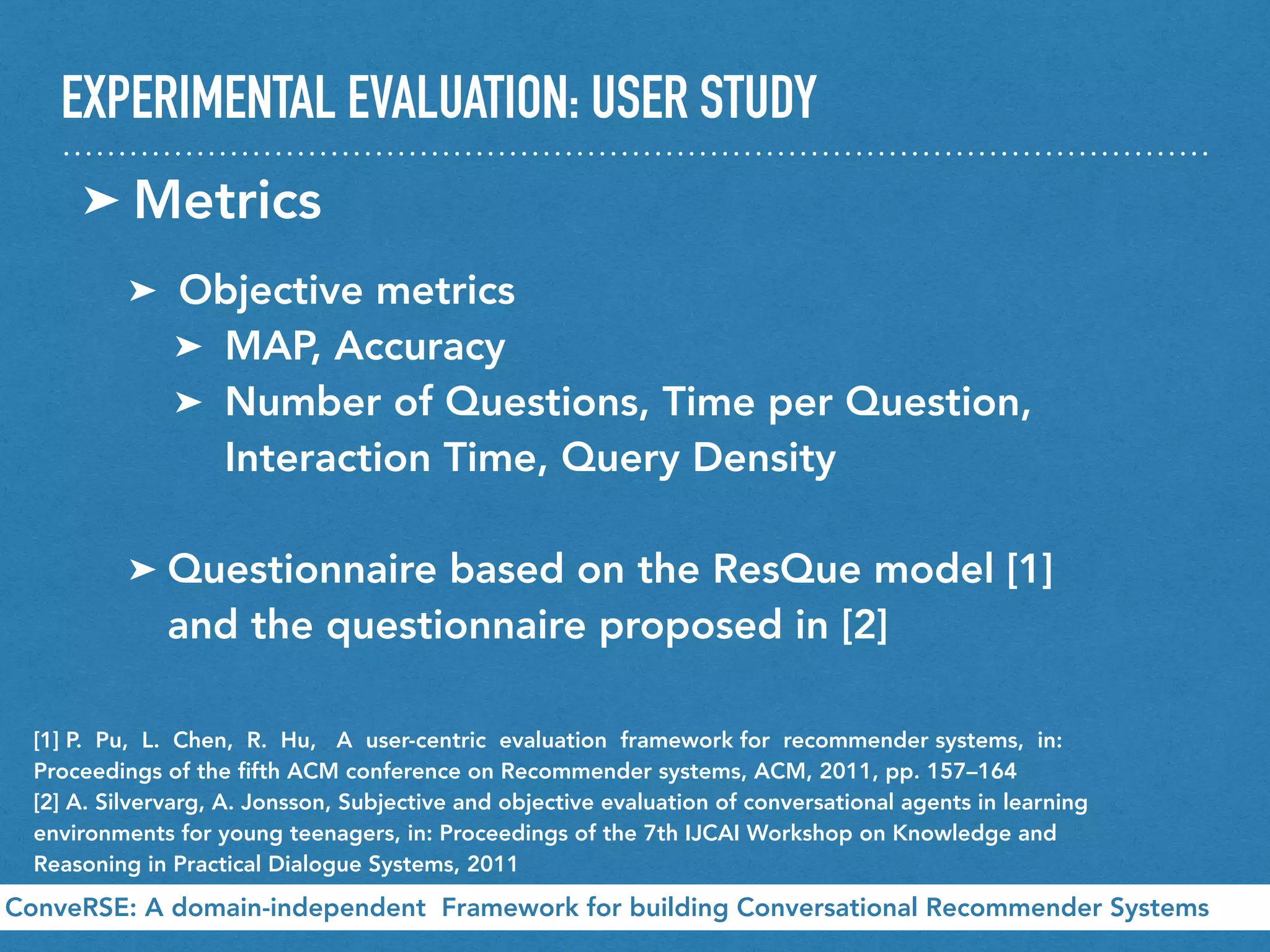 EXPERIMENTAL EVALUATION: USER STUDY

➤ Metrics

➤ Objective metrics

➤ MAP, Accuracy

➤ Number of Questions, Time per Question, Interaction Time, Query Density

➤ Questionnaire based on the ResQue model [1] and the questionnaire proposed in [2]

[1] P. Pu, L. Chen, R. Hu, A user-centric evaluation framework for recommender systems, in: Proceedings of the fifth ACM conference on Recommender systems, ACM, 2011, pp. 157–164
[2] A. Silvervarg, A. Jonsson, Subjective and objective evaluation of conversational agents in learning environments for young teenagers, in: Proceedings of the 7th IJCAI Workshop on Knowledge and Reasoning in Practical Dialogue Systems, 2011

ConveRSE: A domain-independent Framework for building Conversational Recommender Systems